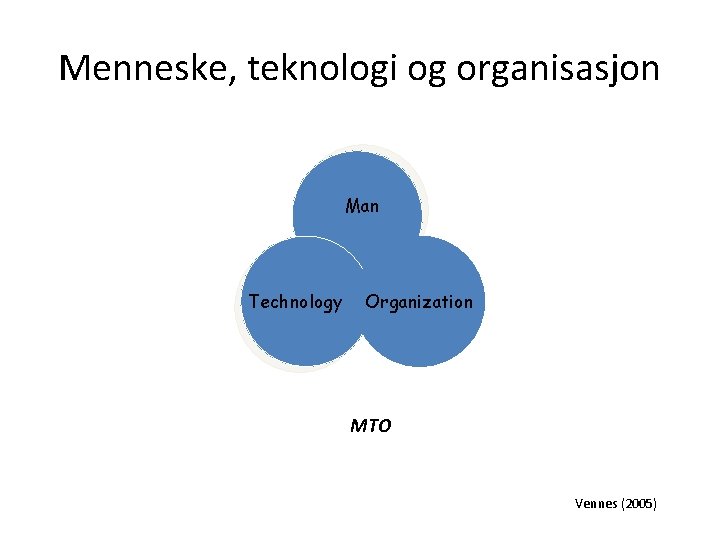 Menneske, teknologi og organisasjon

Man

Technology

Organization

MTO

Vennes (2005)